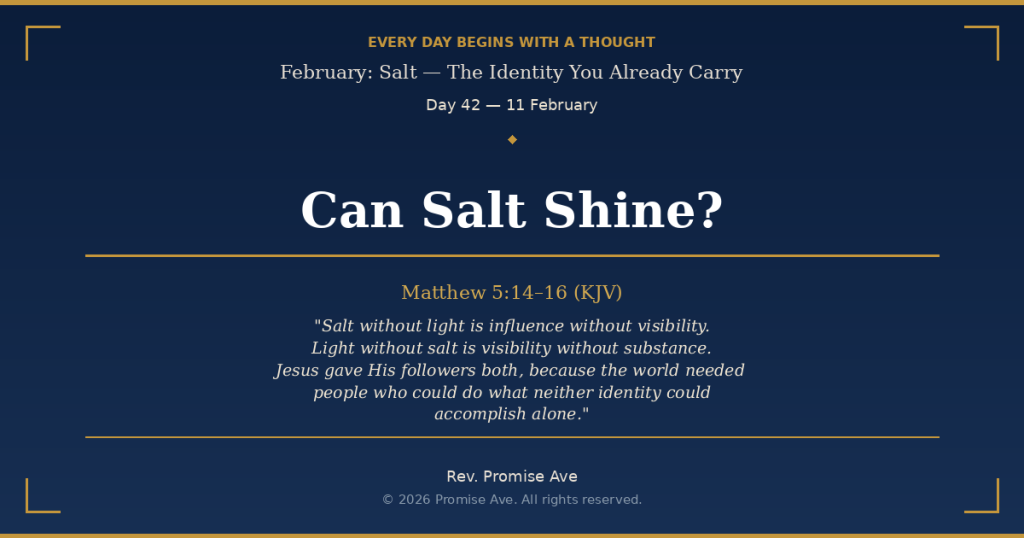 EVERY DAY BEGINS WITH A THOUGHT

February: Salt — The Identity You Already Carry

Day 42 — 11 February

Can Salt Shine?

Matthew 5:14–16 (KJV)

"Salt without light is influence without visibility. Light without salt is visibility without substance. Jesus gave His followers both, because the world needed people who could do what neither identity could accomplish alone."

Rev. Promise Ave

© 2026 Promise Ave. All rights reserved.